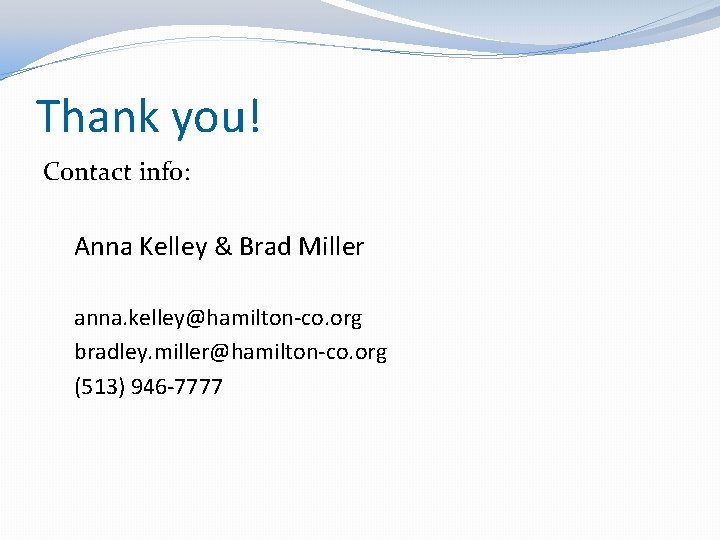 Thank you!

Contact info:

Anna Kelley & Brad Miller

anna.kelley@hamilton-co.org
bradley.miller@hamilton-co.org
(513) 946-7777